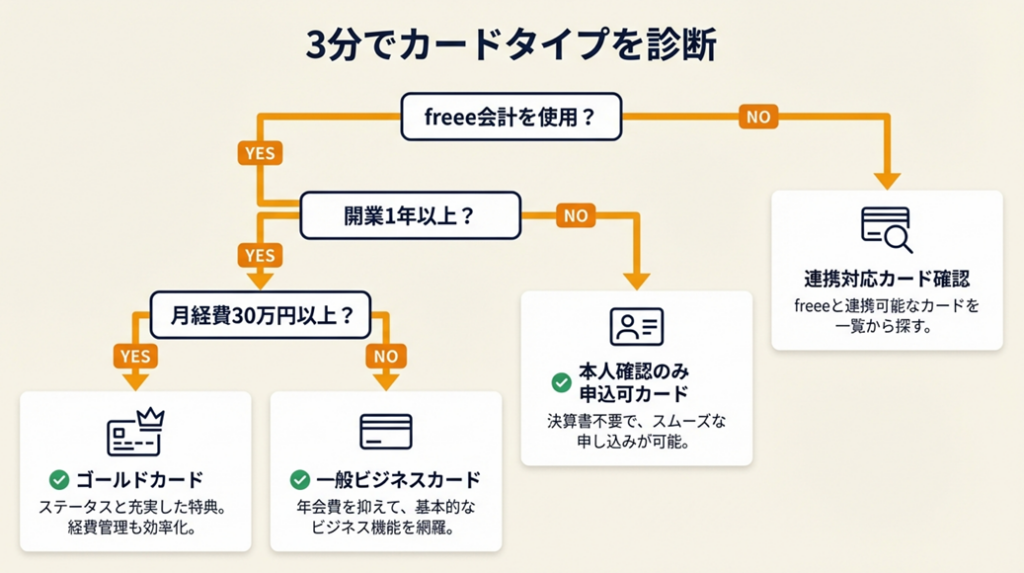 3分でカードタイプを診断

freee会計を使用？

NO

YES

開業1年以上？

NO

YES

月経費30万円以上？

YES

NO

ゴールドカード
ステータスと充実した特典。経費管理も効率化。

一般ビジネスカード
年会費を抑えて、基本的なビジネス機能を網羅。

本人確認のみ申込可カード
決算書不要で、スムーズな申し込みが可能。

連携対応カード確認
freeeと連携可能なカードを一覧から探す。